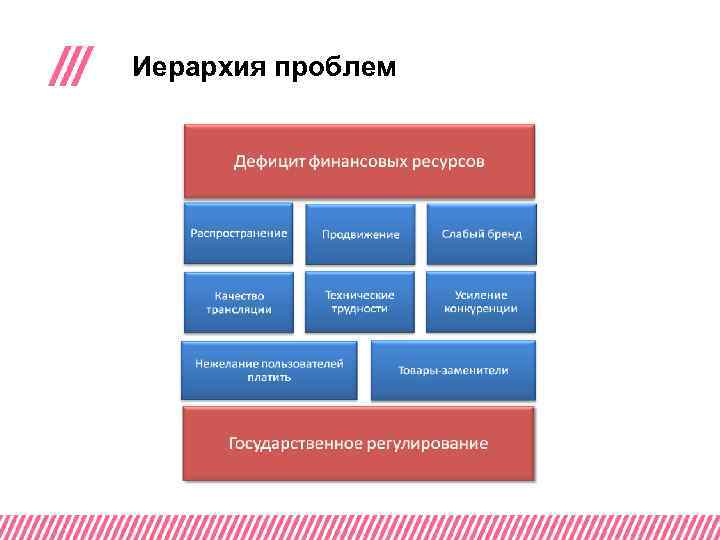 Иерархия проблем

Дефицит финансовых ресурсов

Распространение

Продвижение

Слабый бренд

Качество трансляции

Технические трудности

Усиление конкуренции

Нежелание пользователей платить

Товары-заменители

Государственное регулирование